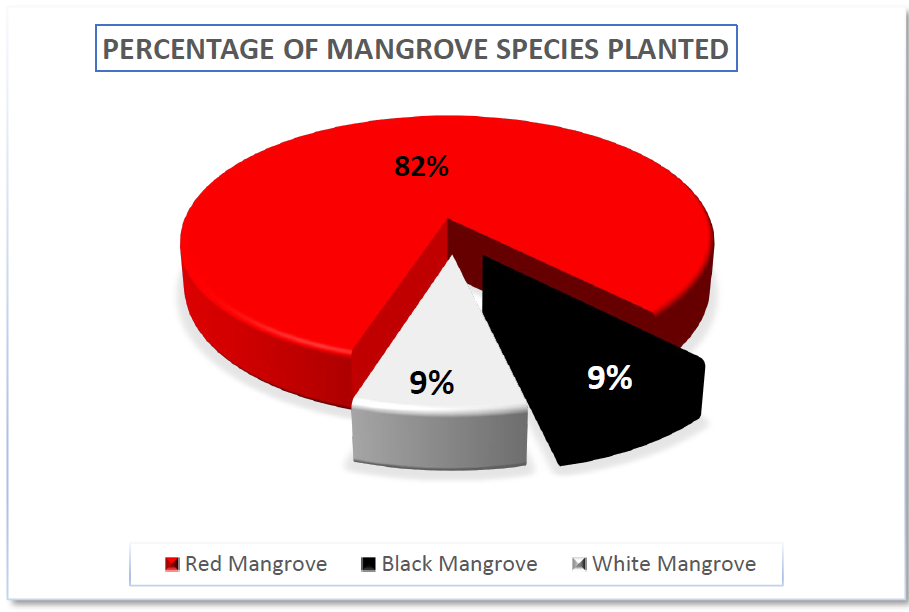 PERCENTAGE OF MANGROVE SPECIES PLANTED

82%

9%

9%

Red Mangrove Black Mangrove White Mangrove